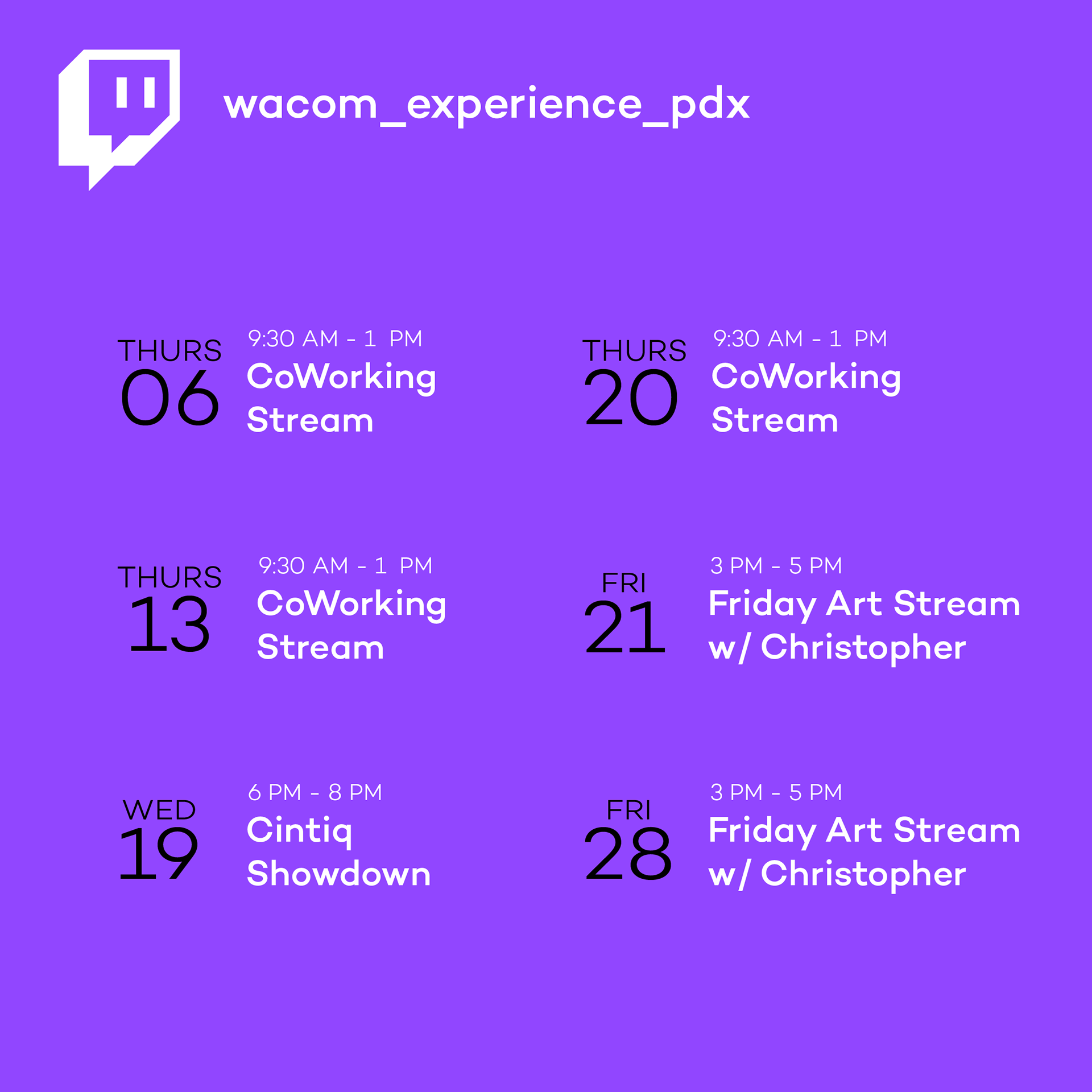 wacom_experience_pdx

THURS
06
9:30 AM - 1 PM
CoWorking Stream

THURS
13
9:30 AM - 1 PM
CoWorking Stream

WED
19
6 PM - 8 PM
Cintiq Showdown

THURS
20
9:30 AM - 1 PM
CoWorking Stream

FRI
21
3 PM - 5 PM
Friday Art Stream w/ Christopher

FRI
28
3 PM - 5 PM
Friday Art Stream w/ Christopher